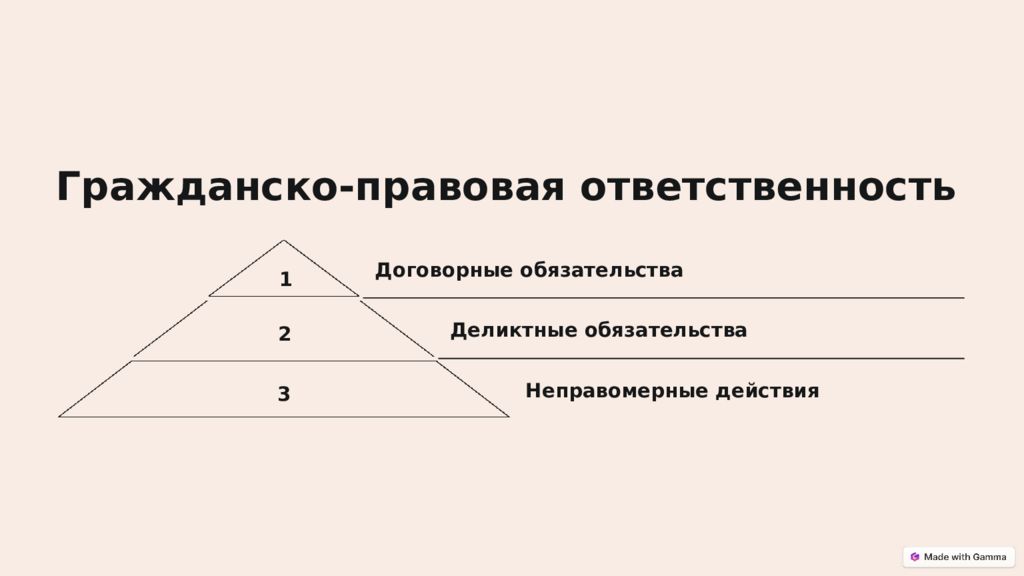 Гражданско-правовая ответственность

1

Договорные обязательства

2

Деликтные обязательства

3

Неправомерные действия

Made with Gamma